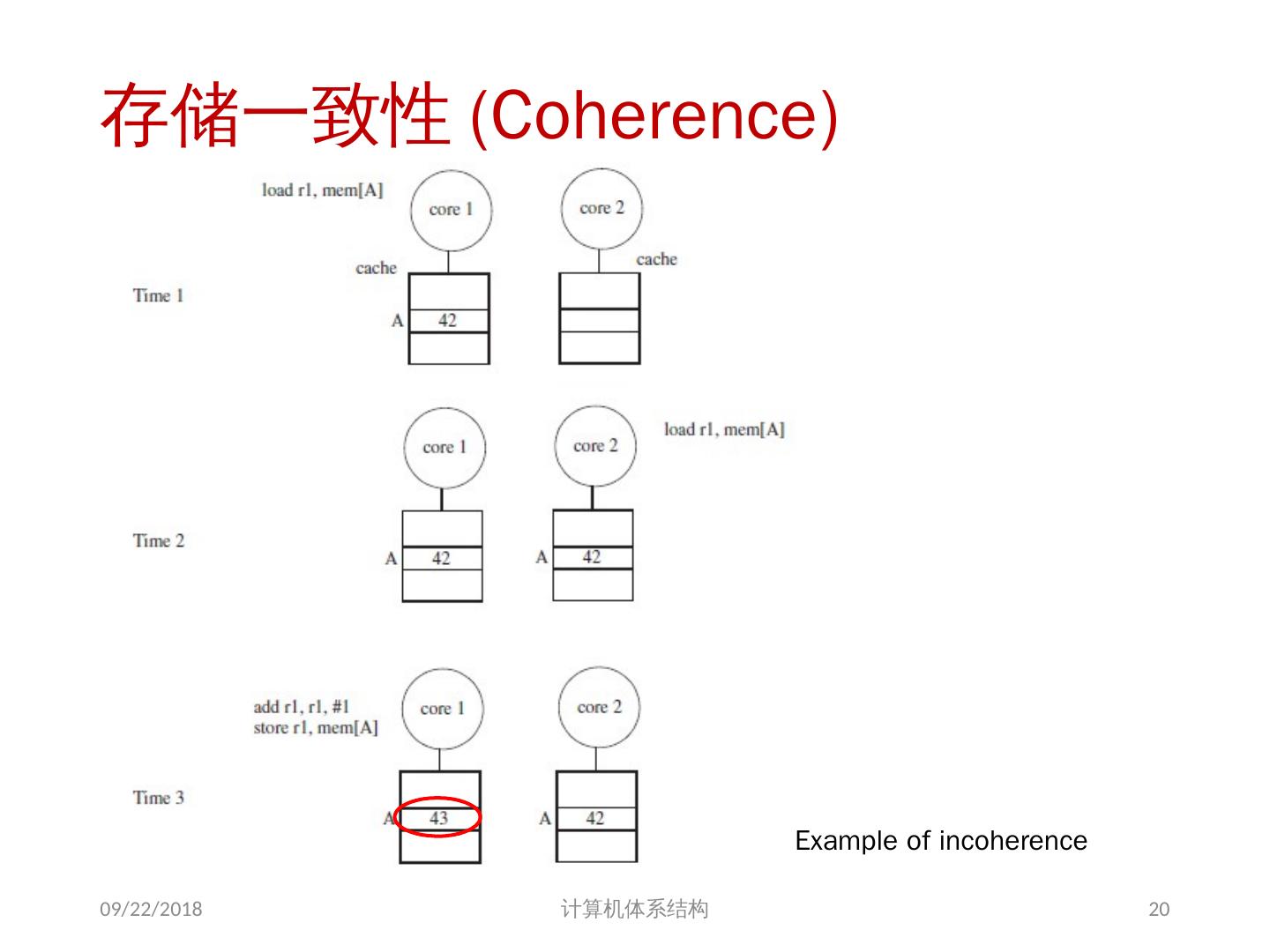 存储一致性 (Coherence)

load r1, mem[A]

core 1

core 2

cache

cache

Time 1

A 42

core 1

core 2

load r1, mem[A]

Time 2

A 42

A 42

add r1, r1, #1
store r1, mem[A]

core 1

core 2

Time 3

A 43

A 42

Example of incoherence

09/22/2018

计算机体系结构

20